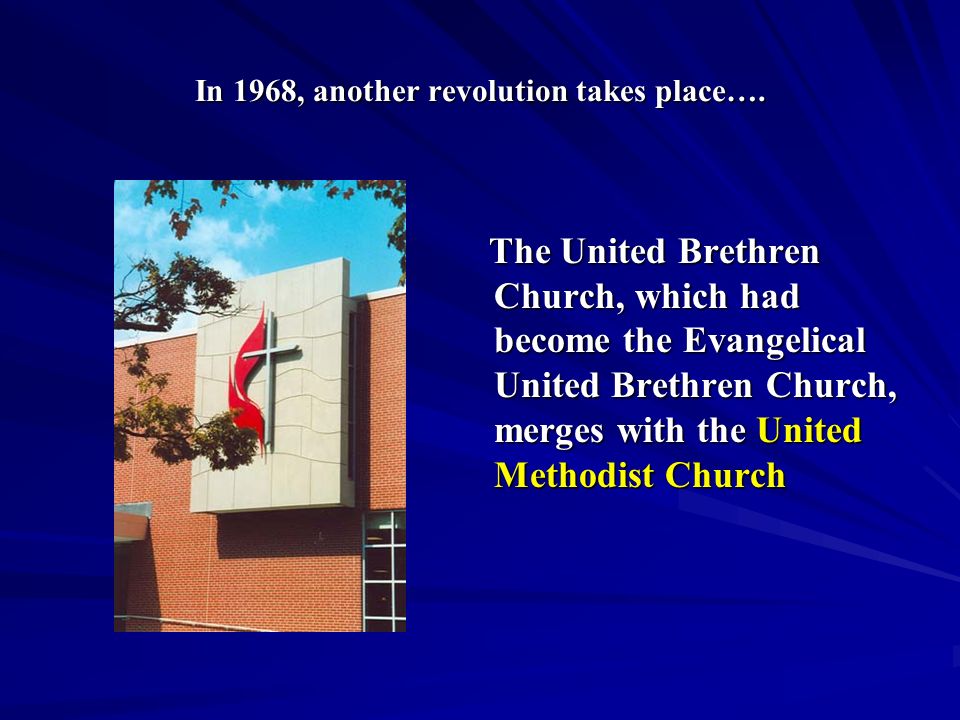 In 1968, another revolution takes place….

The United Brethren Church, which had become the Evangelical United Brethren Church, merges with the United Methodist Church